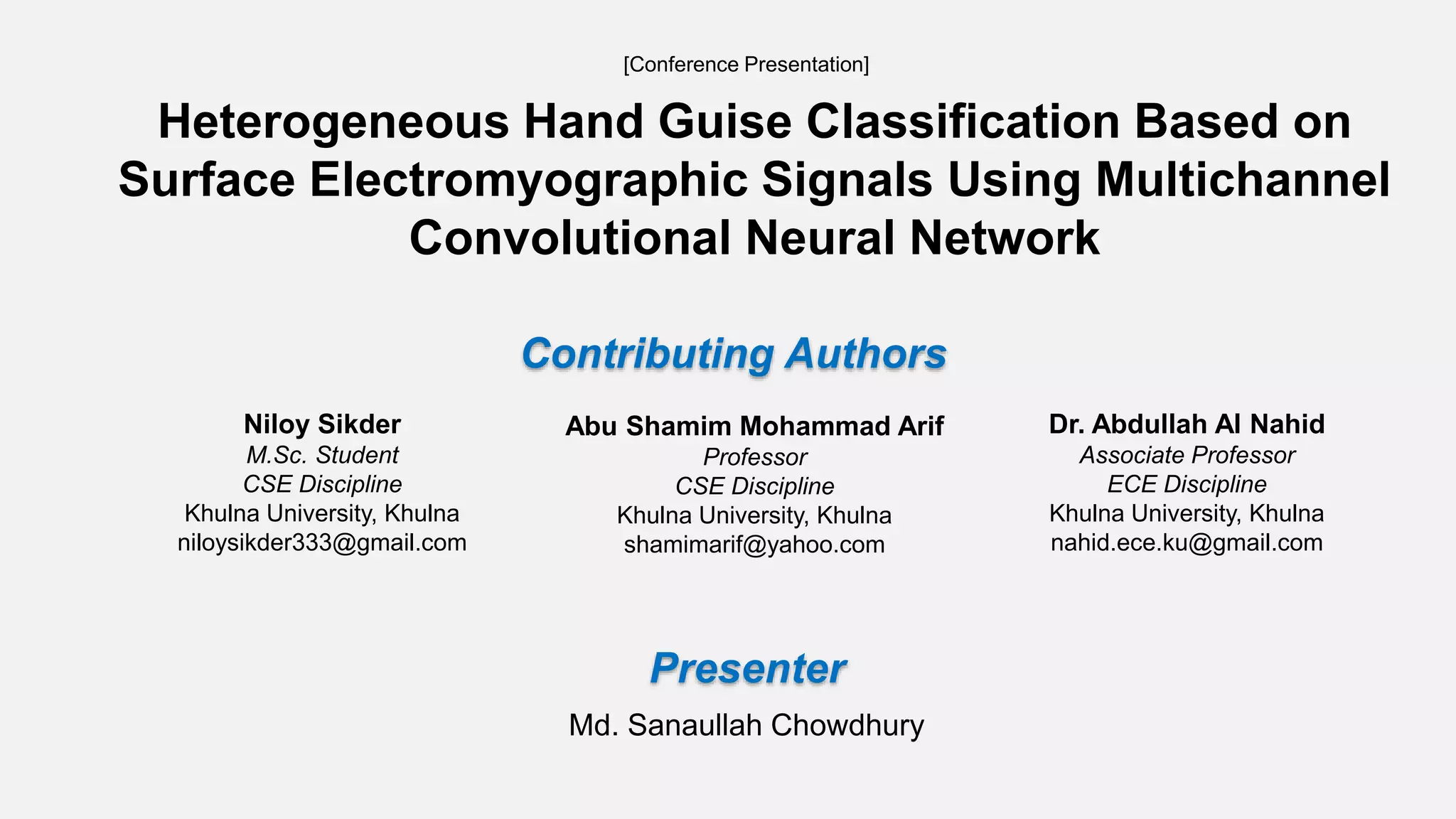 [Conference Presentation]

Heterogeneous Hand Guise Classification Based on Surface Electromyographic Signals Using Multichannel Convolutional Neural Network

Contributing Authors

Niloy Sikder
M.Sc. Student
CSE Discipline
Khulna University, Khulna
niloysikder333@gmail.com

Abu Shamim Mohammad Arif
Professor
CSE Discipline
Khulna University, Khulna
shamimarif@yahoo.com

Dr. Abdullah Al Nahid
Associate Professor
ECE Discipline
Khulna University, Khulna
nahid.ece.ku@gmail.com

Presenter

Md. Sanaullah Chowdhury